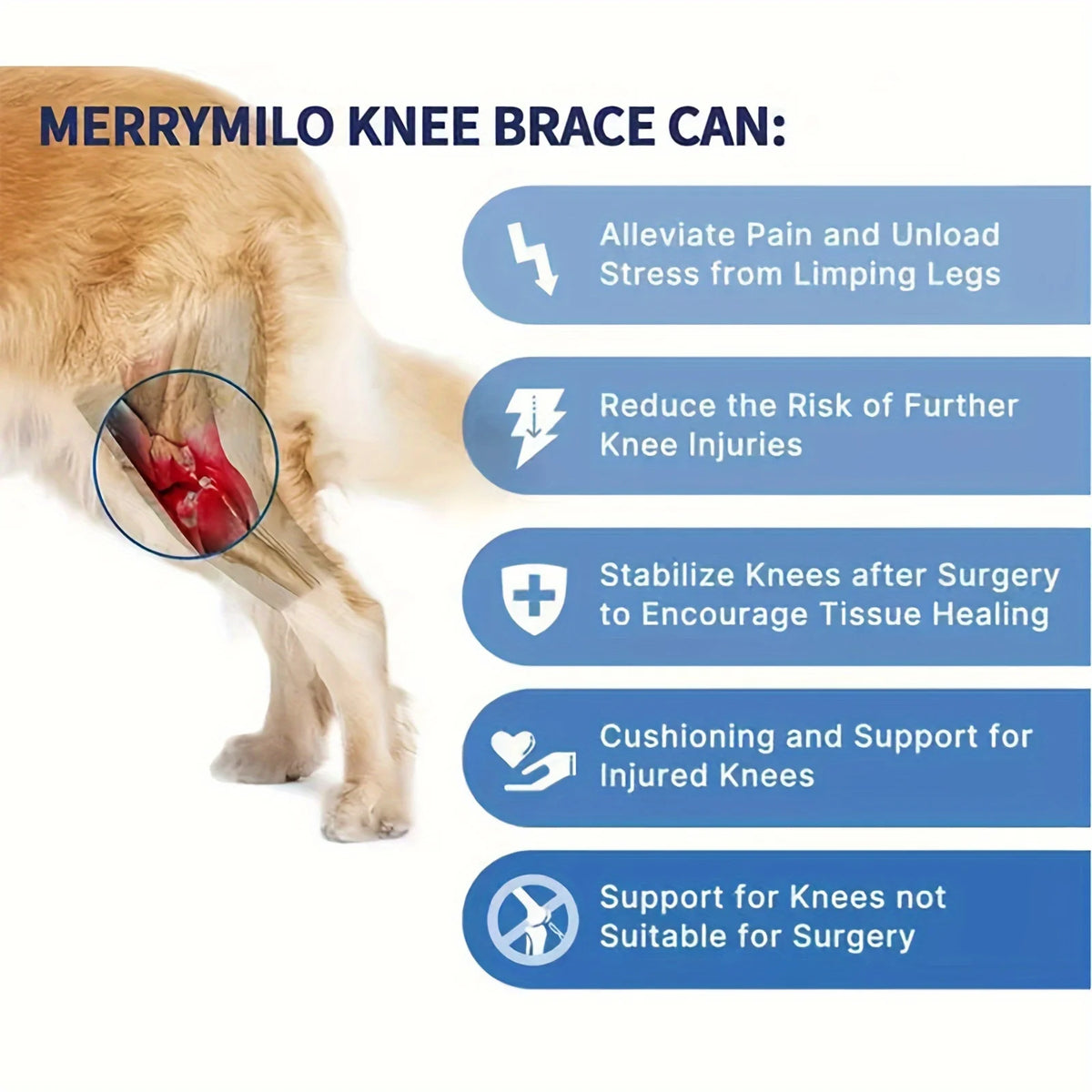 MERRYMILO KNEE BRACE CAN:

Alleviate Pain and Unload Stress from Limping Legs

Reduce the Risk of Further Knee Injuries

Stabilize Knees after Surgery to Encourage Tissue Healing

Cushioning and Support for Injured Knees

Support for Knees not Suitable for Surgery